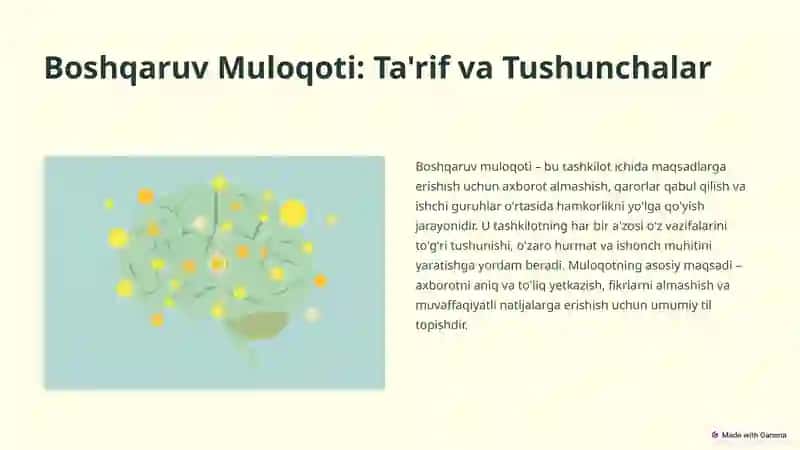 Boshqaruv Muloqoti: Ta'rif va Tushunchalar

Boshqaruv muloqoti – bu tashkilot ichida maqsadlarga erishish uchun axborot almashish, qarorlar qabul qilish va ishchi guruhlar o'rtasida hamkorlikni yo'lga qo'yish jarayonidir. U tashkilotning har bir a'zosi o'z vazifalarini to'g'ri tushunishi, o'zaro hurmat va ishonch muhitini yaratishga yordam beradi. Muloqotning asosiy maqsadi – axborotni aniq va to'liq yetkazish, fikrlarni almashish va muvaffaqiyatli natijalarga erishish uchun umumiy til topishdir.

Made with Gamma